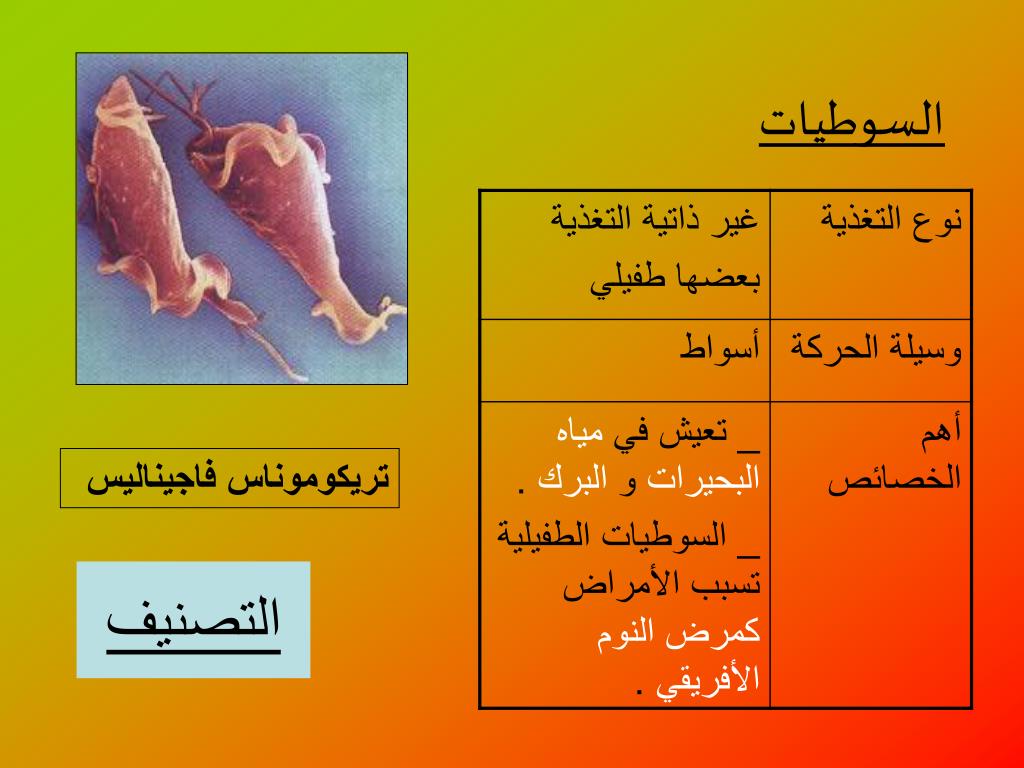 السوطيات

| نوع التغذية | غير ذاتية التغذية بعضها طفيلي |
|---|---|
| وسيلة الحركة | أسواط |
| أهم الخصائص | _ تعيش في مياه البحيرات و البرك . _ السوطيات الطفيلية تسبب الأمراض كمرض النوم الأفريقي . |

تريكوموناس فاجيناليس

التصنيف